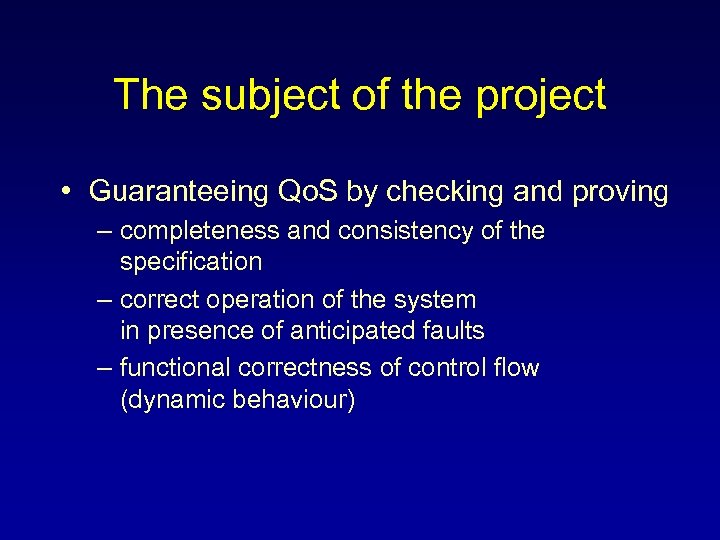 The subject of the project

• Guaranteeing QoS by checking and proving
– completeness and consistency of the specification
– correct operation of the system in presence of anticipated faults
– functional correctness of control flow (dynamic behaviour)